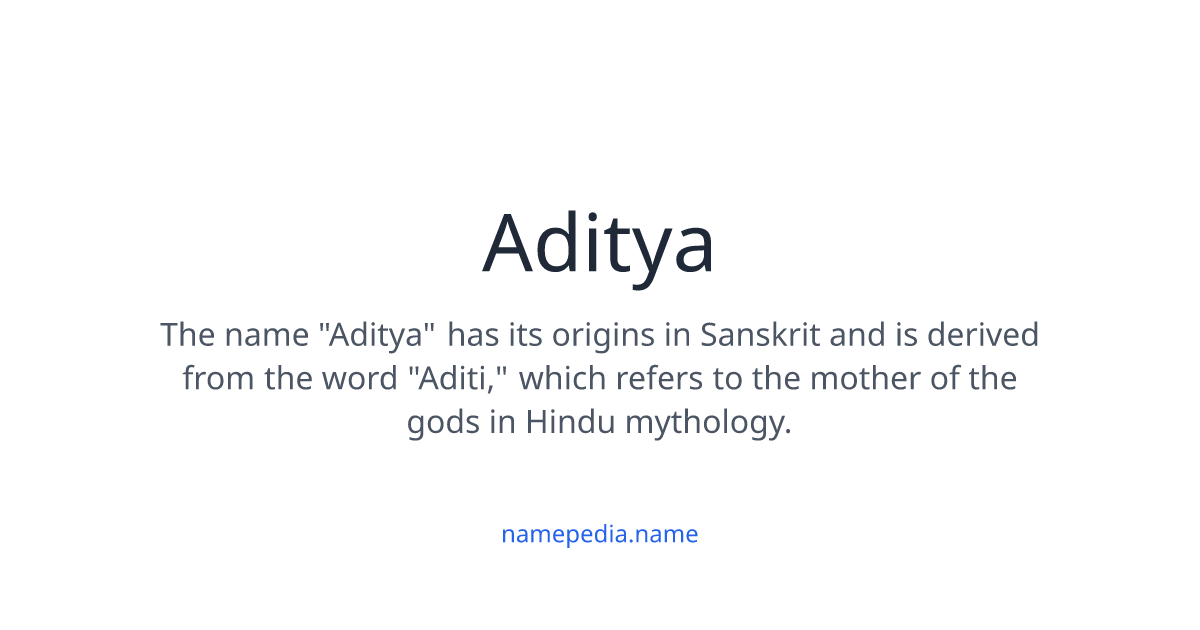 Aditya

The name "Aditya" has its origins in Sanskrit and is derived from the word "Aditi," which refers to the mother of the gods in Hindu mythology.

namepedia.name